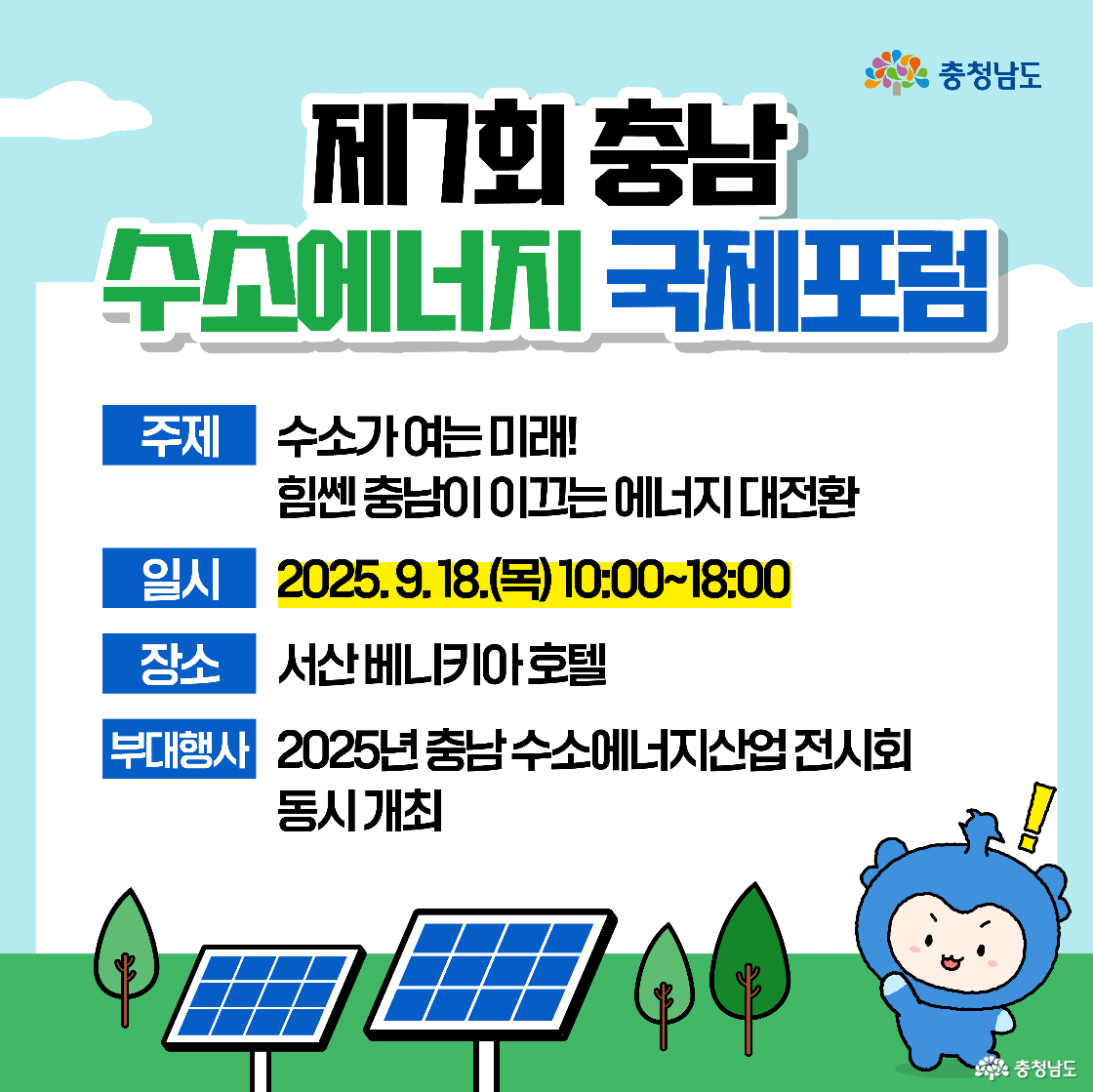 충청남도

제7회 충남
수소에너지 국제포럼

주제 수소가 여는 미래!
힘쎈 충남이 이끄는 에너지 대전환

일시 2025. 9. 18.(목) 10:00~18:00

장소 서산 베니키아 호텔

부대행사 2025년 충남 수소에너지산업 전시회 동시 개최

!

충청남도